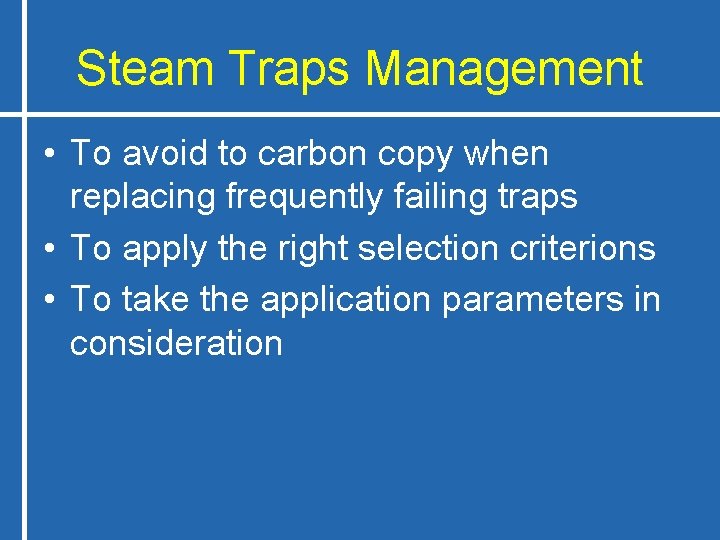 Steam Traps Management

• To avoid to carbon copy when replacing frequently failing traps
• To apply the right selection criterions
• To take the application parameters in consideration